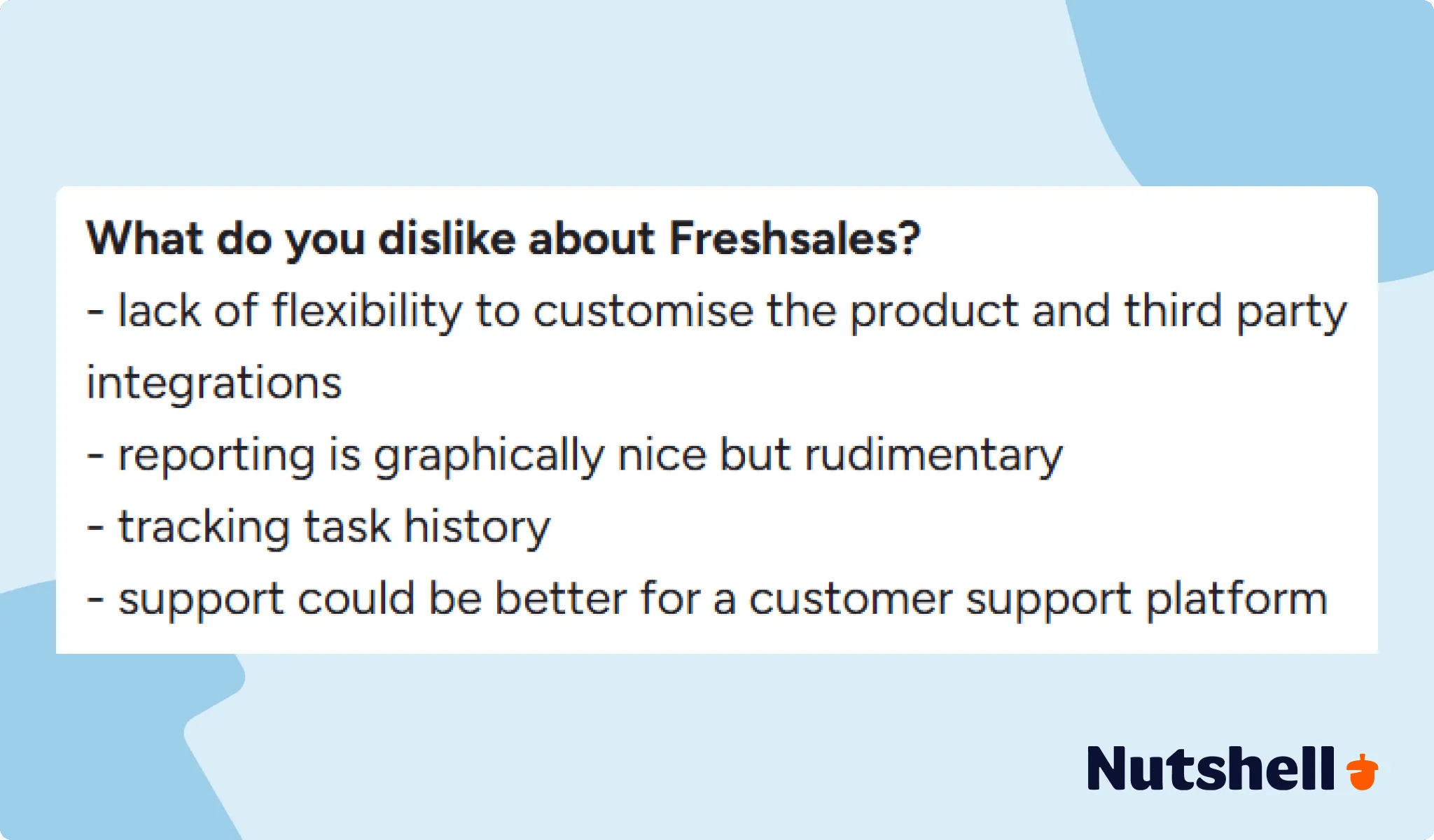 What do you dislike about Freshsales?

- lack of flexibility to customise the product and third party integrations
- reporting is graphically nice but rudimentary
- tracking task history
- support could be better for a customer support platform

Nutshell